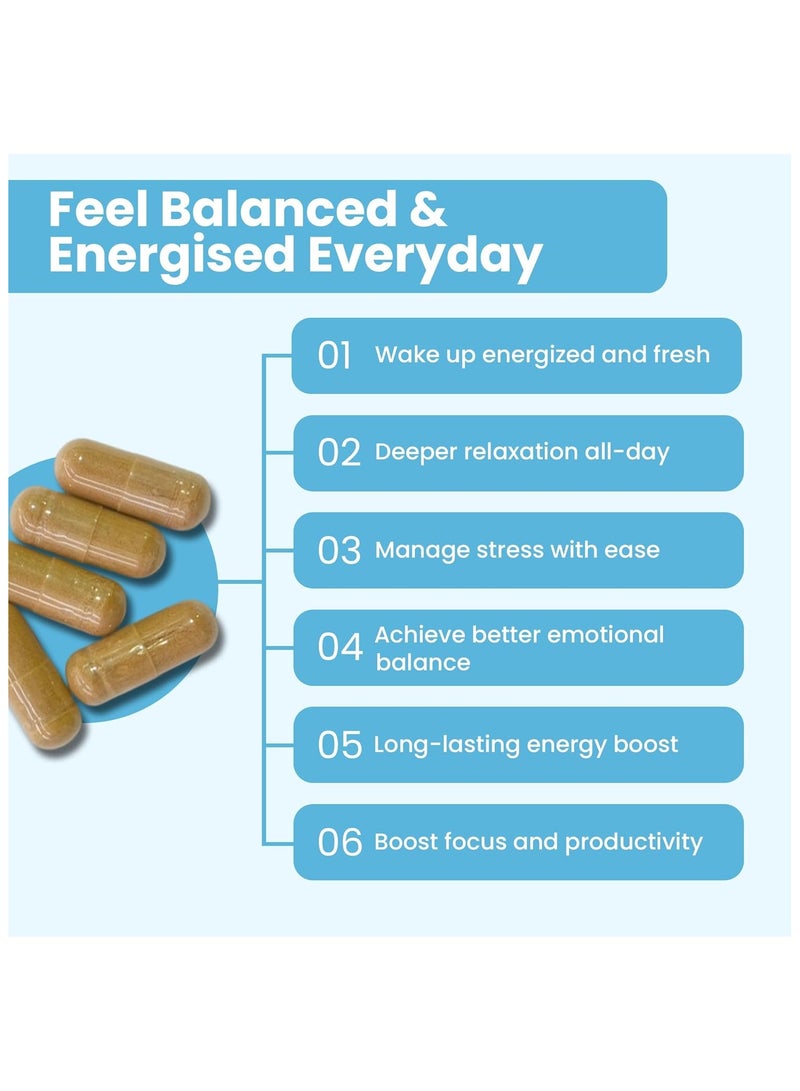 Feel Balanced & Energised Everyday

01 Wake up energized and fresh

02 Deeper relaxation all-day

03 Manage stress with ease

04 Achieve better emotional balance

05 Long-lasting energy boost

06 Boost focus and productivity